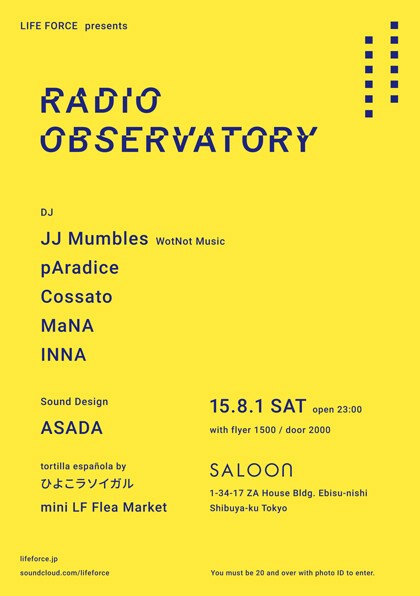 LIFE FORCE presents

RADIO OBSERVATORY

DJ

JJ Mumbles WotNot Music
pAradice
Cossato
MaNA
INNA

Sound Design
ASADA

tortilla española by
ひよこラソイガル
mini LF Flea Market

15.8.1 SAT open 23:00
with flyer 1500 / door 2000

SALOON
1-34-17 ZA House Bldg. Ebisu-nishi
Shibuya-ku Tokyo

lifeforce.jp
soundcloud.com/lifeforce

You must be 20 and over with photo ID to enter.